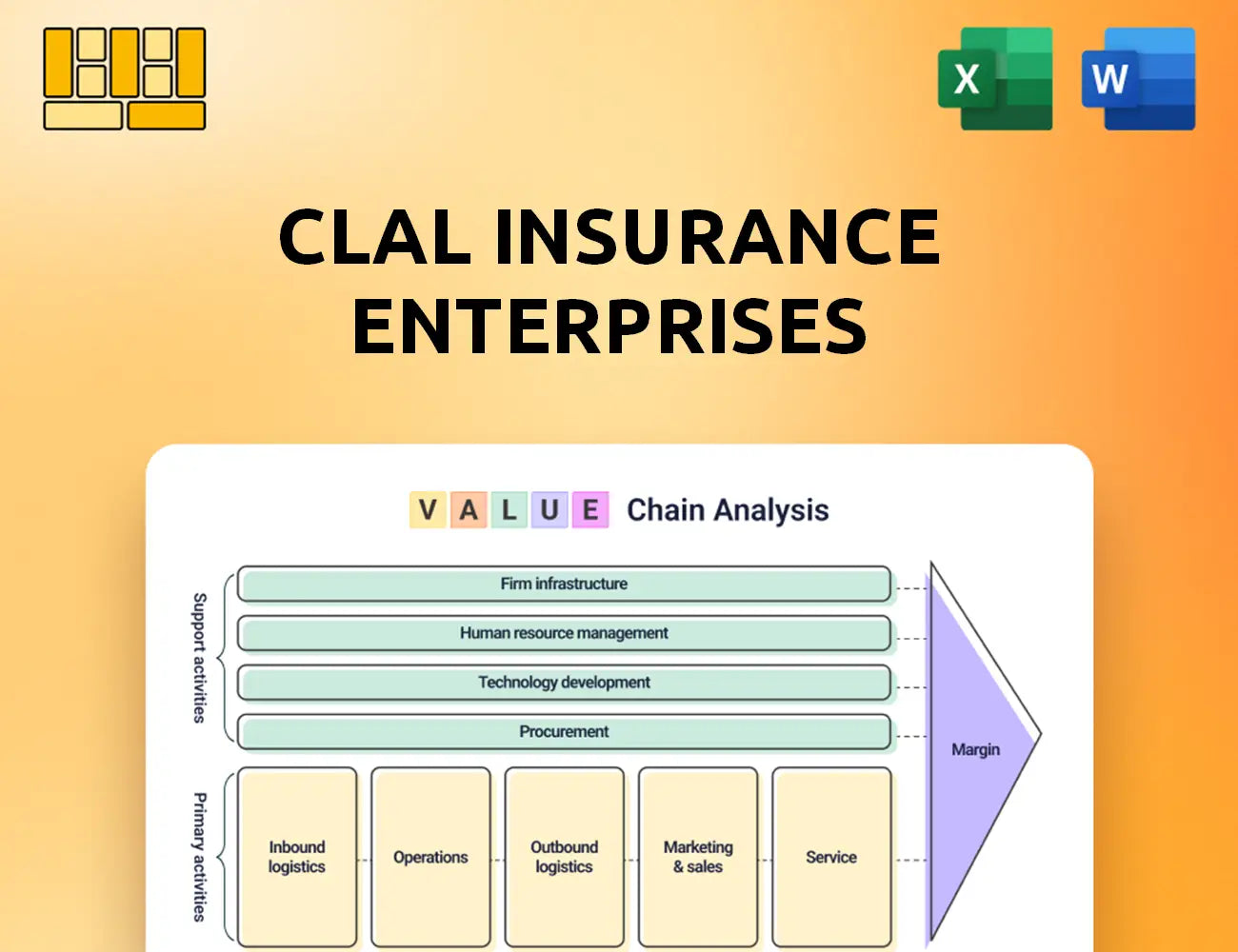 X
W

CLAL INSURANCE ENTERPRISES

V A L U E Chain Analysis

Support activities

Firm infrastructure

Human resource management

Technology development

Procurement

Primary activities

Inbound logistics

Operations

Outbound logistics

Marketing & sales

Service

Margin